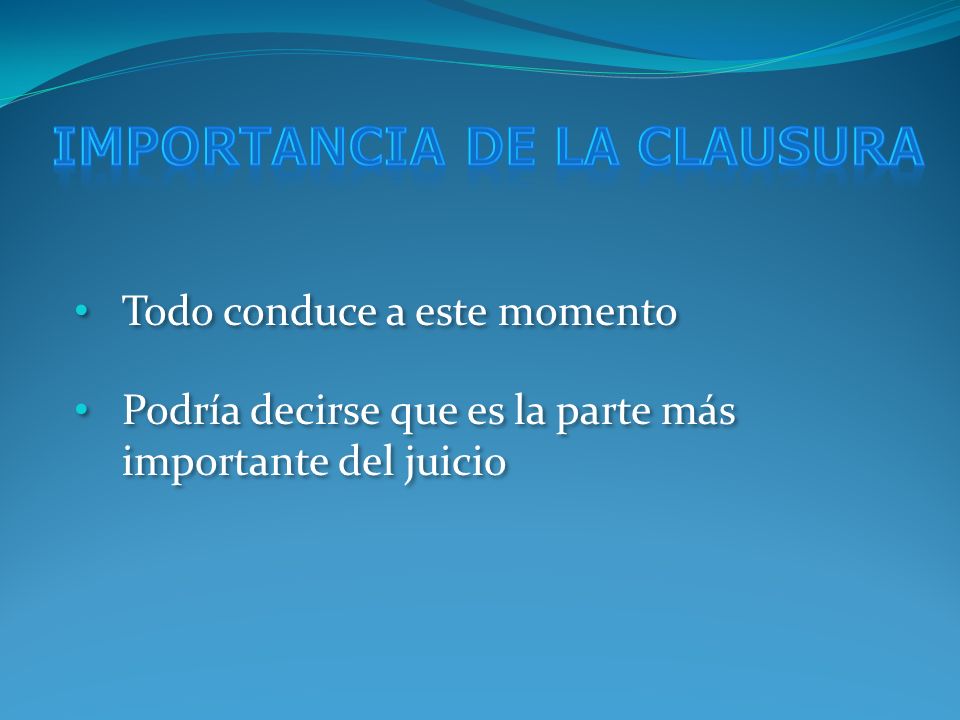 IMPORTANCIA DE LA CLAUSURA

• Todo conduce a este momento

• Podría decirse que es la parte más importante del juicio